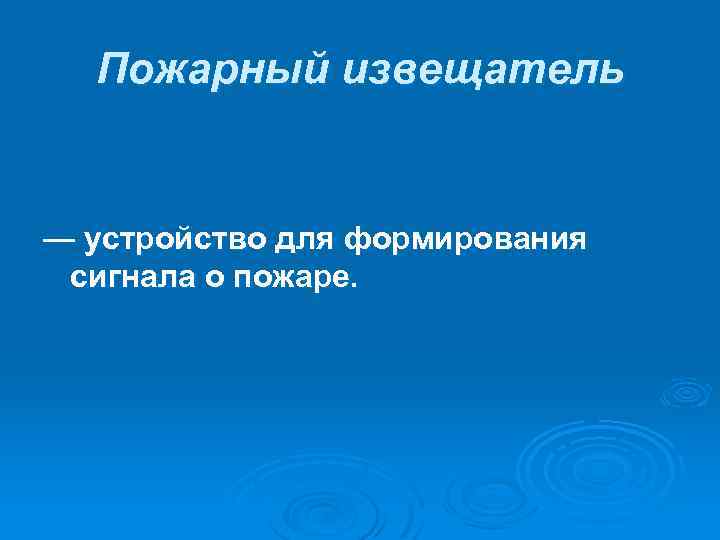 Пожарный извещатель

— устройство для формирования сигнала о пожаре.